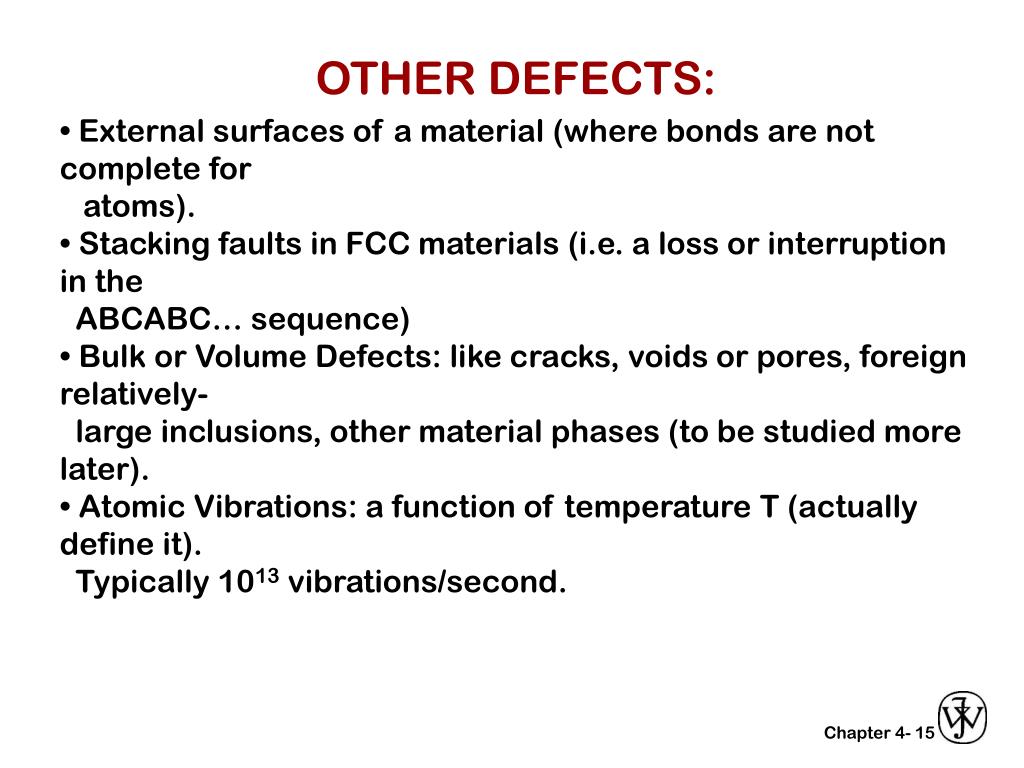 OTHER DEFECTS:

• External surfaces of a material (where bonds are not complete for atoms).
• Stacking faults in FCC materials (i.e. a loss or interruption in the ABCABC… sequence)
• Bulk or Volume Defects: like cracks, voids or pores, foreign relatively-large inclusions, other material phases (to be studied more later).
• Atomic Vibrations: a function of temperature T (actually define it). Typically $10^{13}$ vibrations/second.

Chapter 4- 15